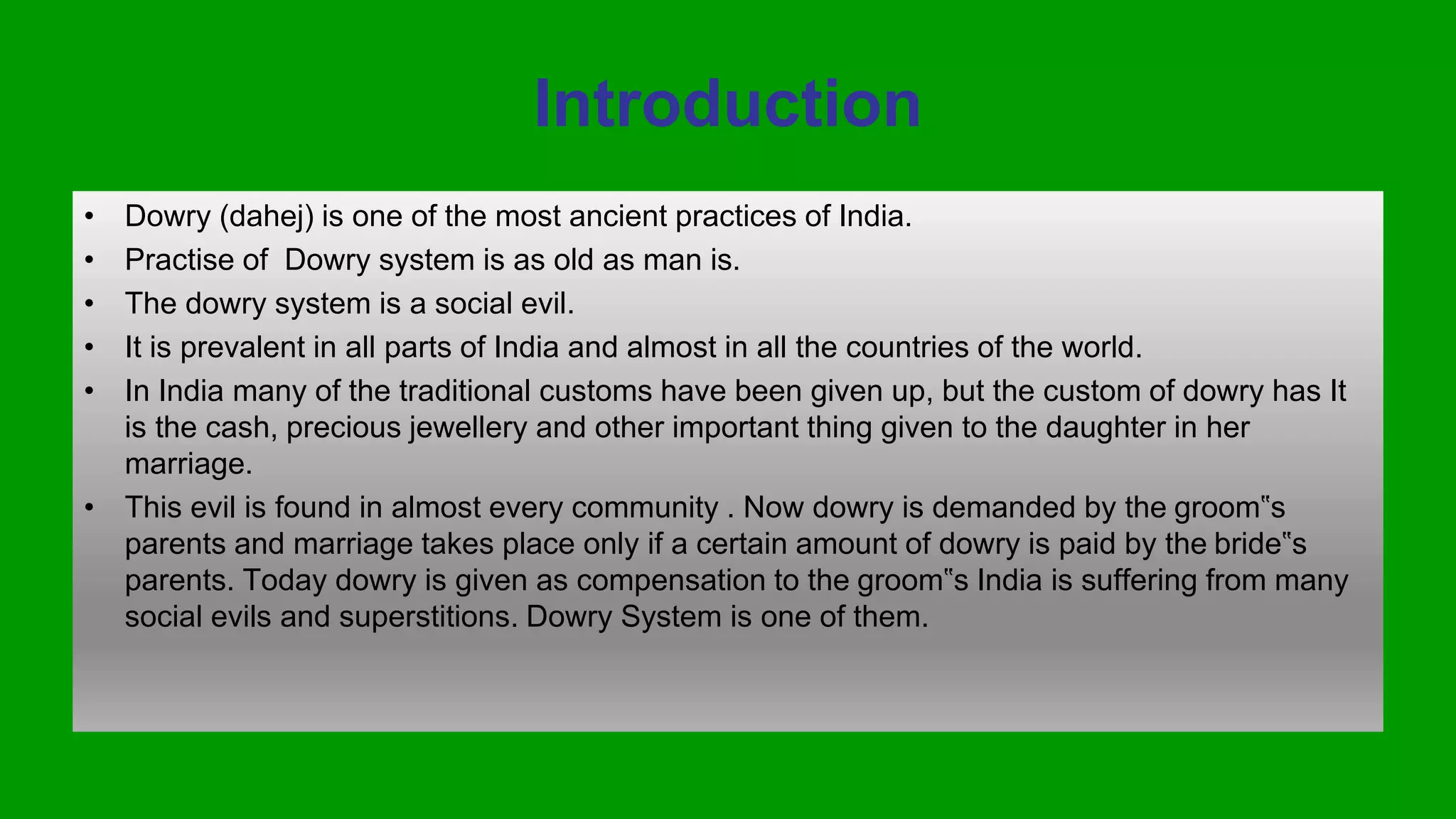 Introduction

• Dowry (dahej) is one of the most ancient practices of India.
• Practise of Dowry system is as old as man is.
• The dowry system is a social evil.
• It is prevalent in all parts of India and almost in all the countries of the world.
• In India many of the traditional customs have been given up, but the custom of dowry has It is the cash, precious jewellery and other important thing given to the daughter in her marriage.
• This evil is found in almost every community . Now dowry is demanded by the groom‟s parents and marriage takes place only if a certain amount of dowry is paid by the bride‟s parents. Today dowry is given as compensation to the groom‟s India is suffering from many social evils and superstitions. Dowry System is one of them.